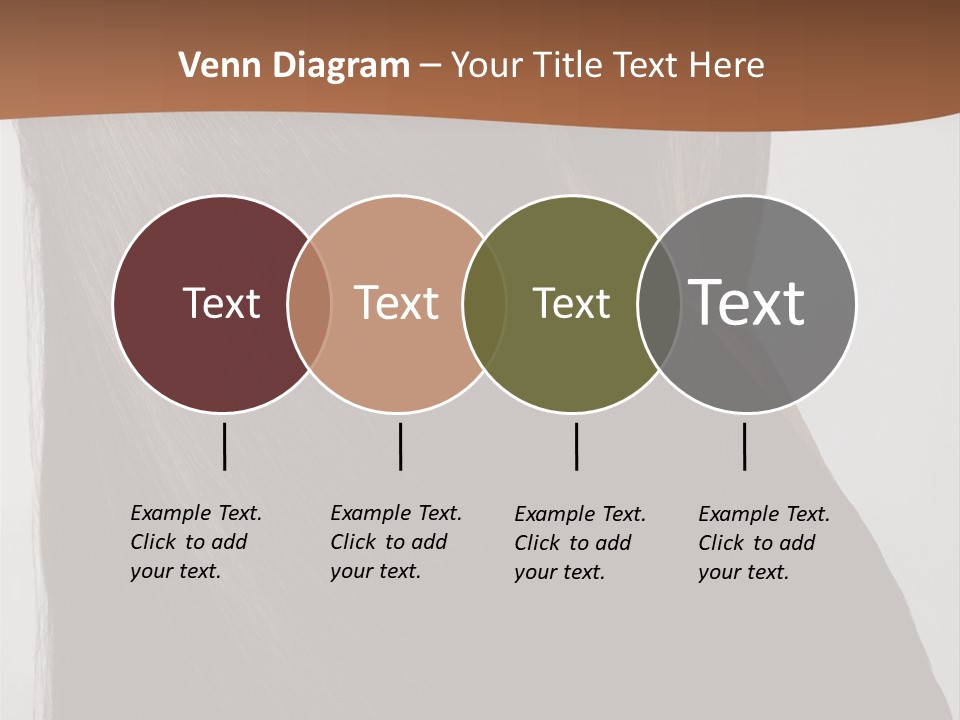 Venn Diagram – Your Title Text Here

Text

Text

Text

Text

Example Text. Click to add your text.

Example Text. Click to add your text.

Example Text. Click to add your text.

Example Text. Click to add your text.